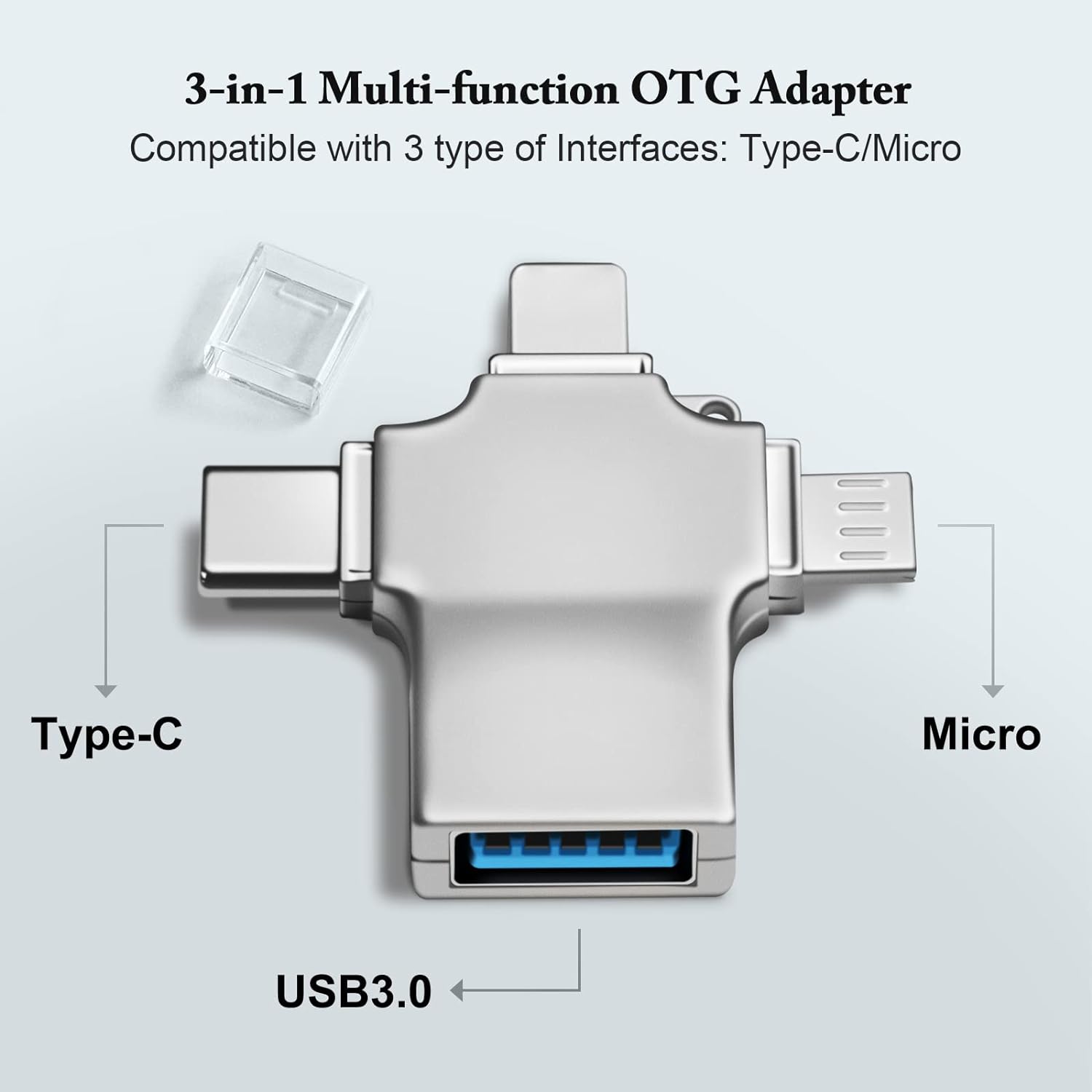 3-in-1 Multi-function OTG Adapter
Compatible with 3 type of Interfaces: Type-C/Micro

Type-C

Micro

USB3.0